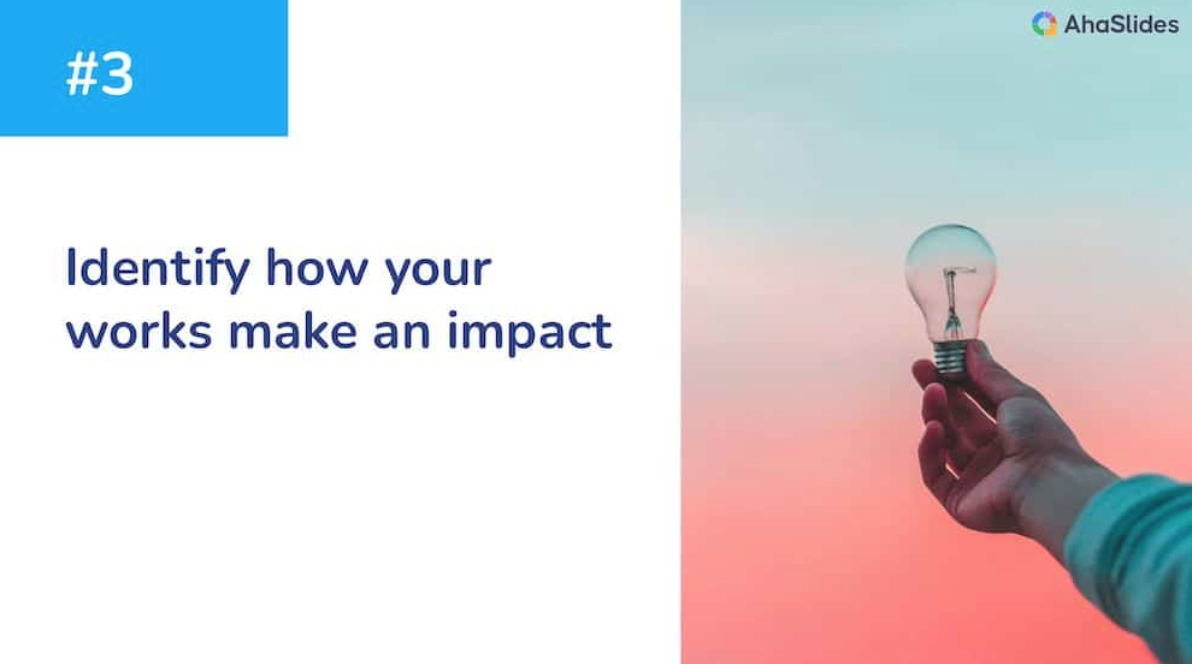 #3

AhaSlides

Identify how your works make an impact